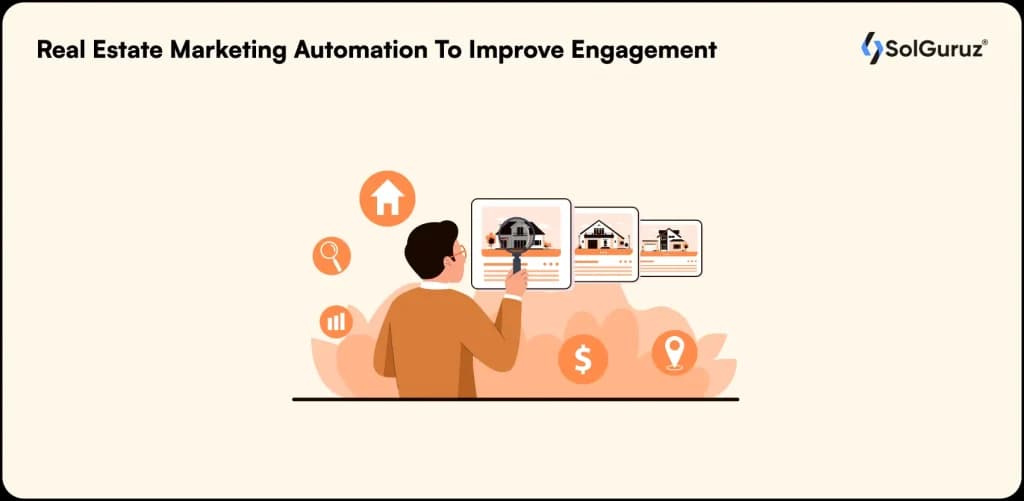 Real Estate Marketing Automation To Improve Engagement

SolGuruz®

$